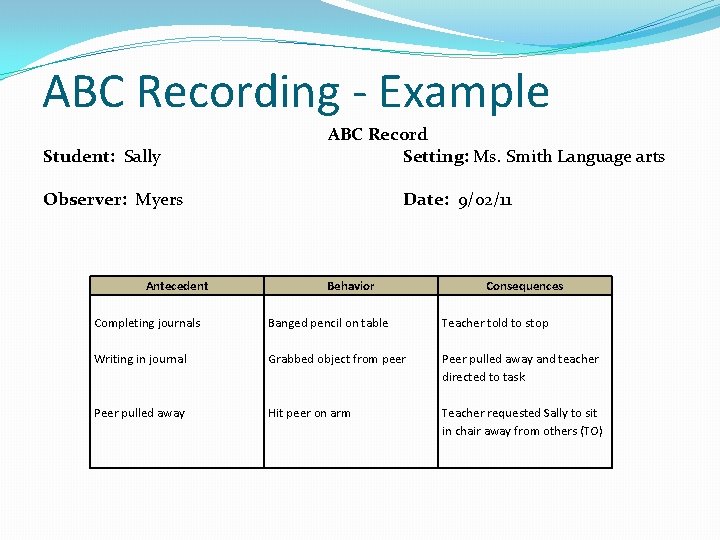 ABC Recording - Example

ABC Record

Student: Sally

Setting: Ms. Smith Language arts

Observer: Myers

Date: 9/02/11

| Antecedent | Behavior | Consequences |
|---|---|---|
| Completing journals | Banged pencil on table | Teacher told to stop |
| Writing in journal | Grabbed object from peer | Peer pulled away and teacher directed to task |
| Peer pulled away | Hit peer on arm | Teacher requested Sally to sit in chair away from others (TO) |